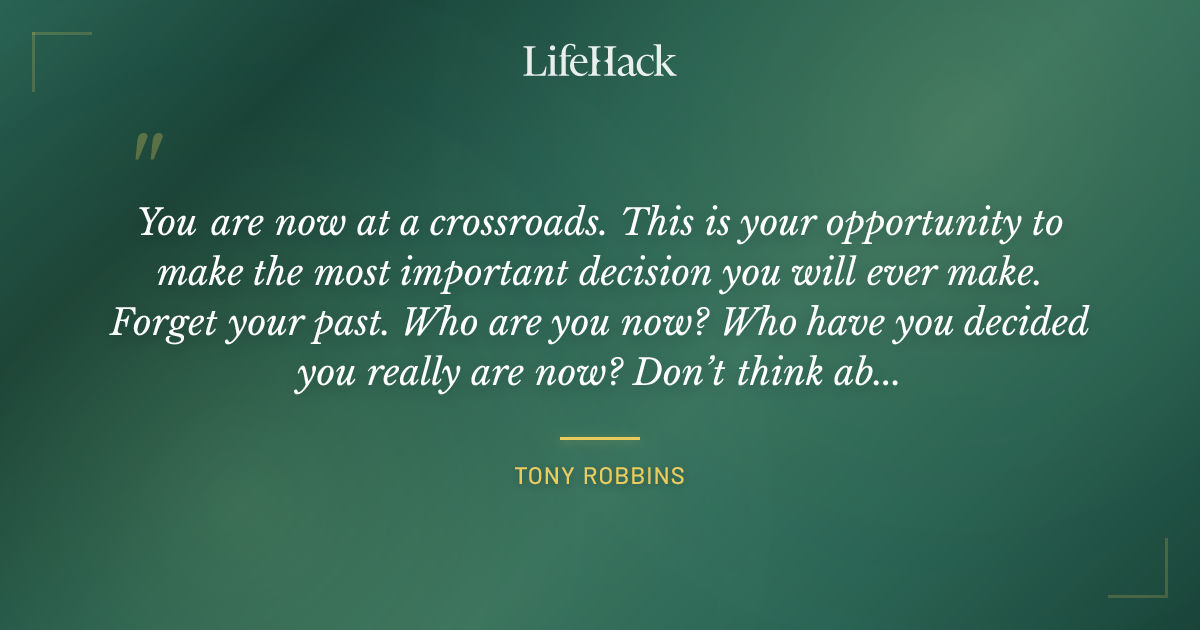 LifeHack

"

You are now at a crossroads. This is your opportunity to make the most important decision you will ever make. Forget your past. Who are you now? Who have you decided you really are now? Don't think ab...

TONY ROBBINS